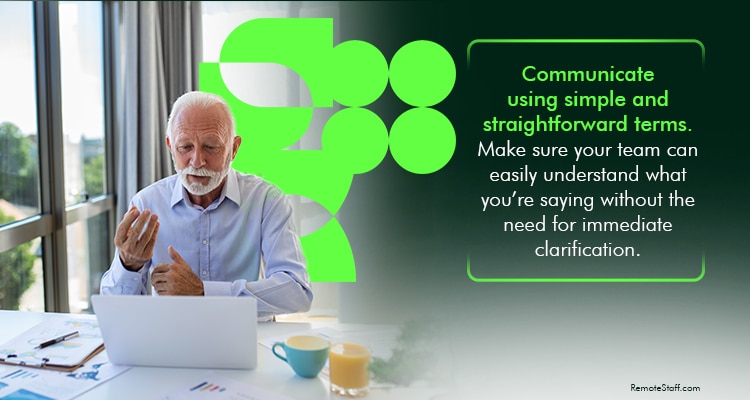 Communicate using simple and straightforward terms.
Make sure your team can easily understand what you're saying without the need for immediate clarification.

RemoteStaff.com